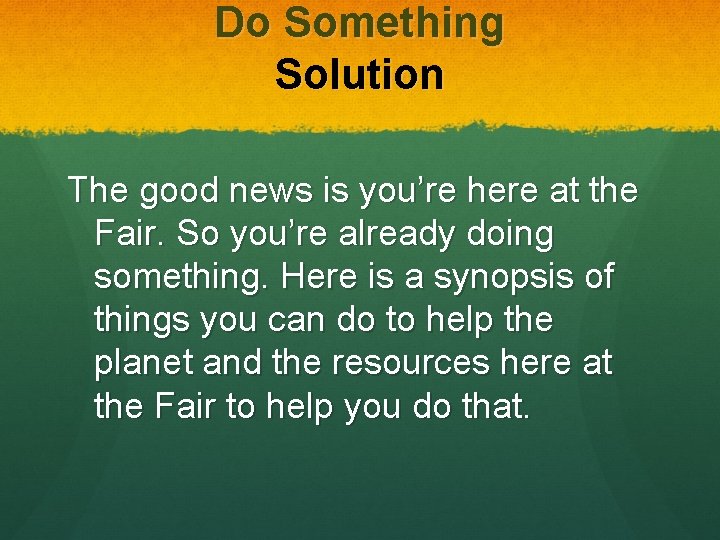 Do Something
Solution

The good news is you’re here at the Fair. So you’re already doing something. Here is a synopsis of things you can do to help the planet and the resources here at the Fair to help you do that.